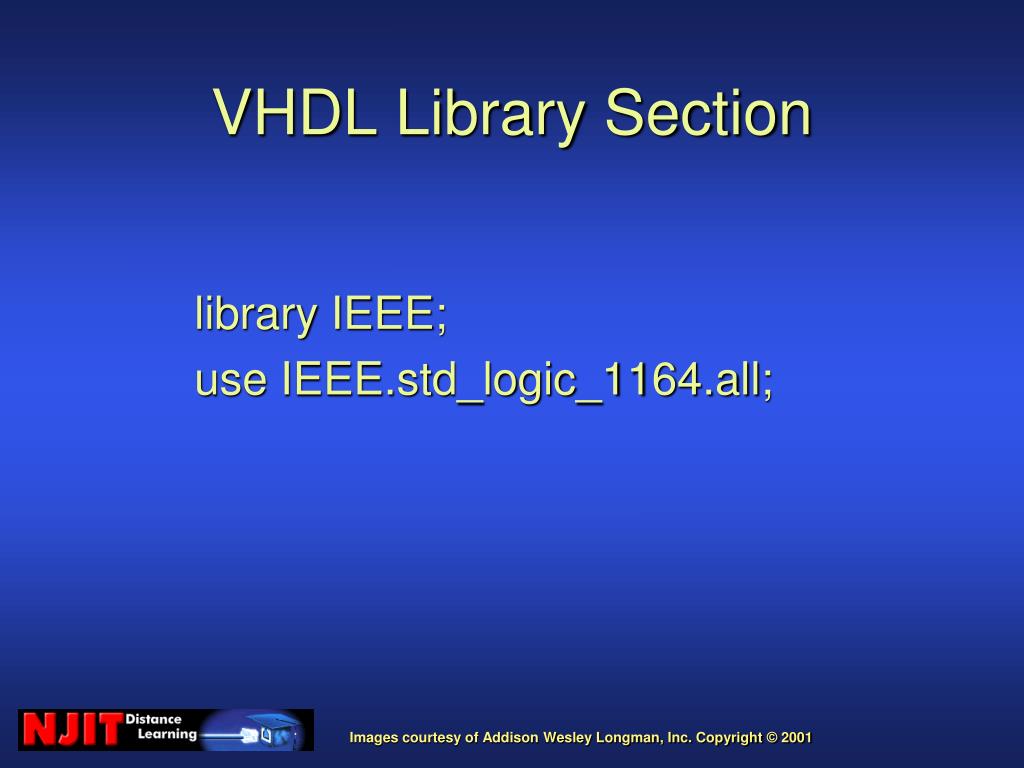 VHDL Library Section

library IEEE;
use IEEE.std_logic_1164.all;

NJIT Distance Learning

Images courtesy of Addison Wesley Longman, Inc. Copyright © 2001